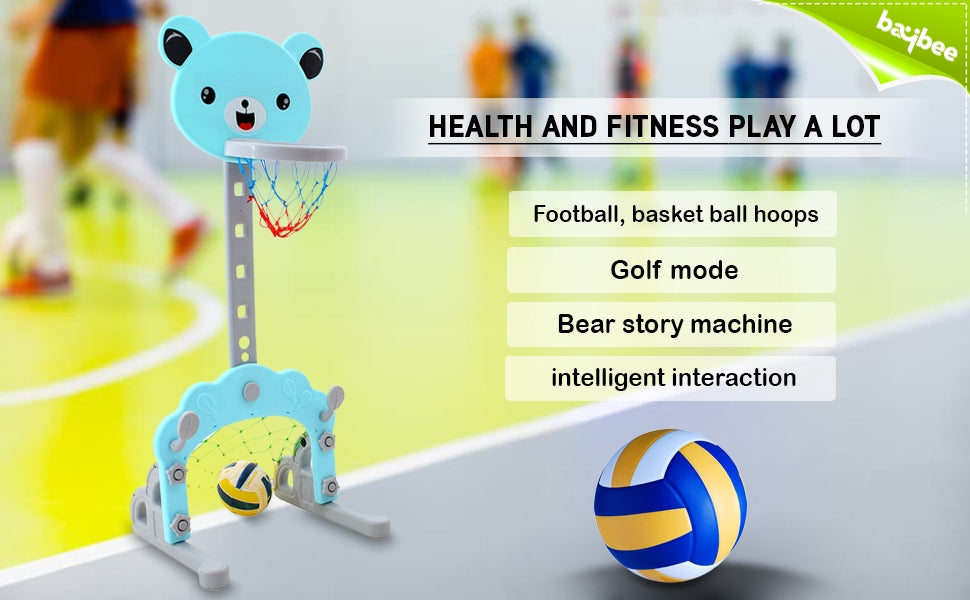 baybee

HEALTH AND FITNESS PLAY A LOT

Football, basket ball hoops

Golf mode

Bear story machine

intelligent interaction